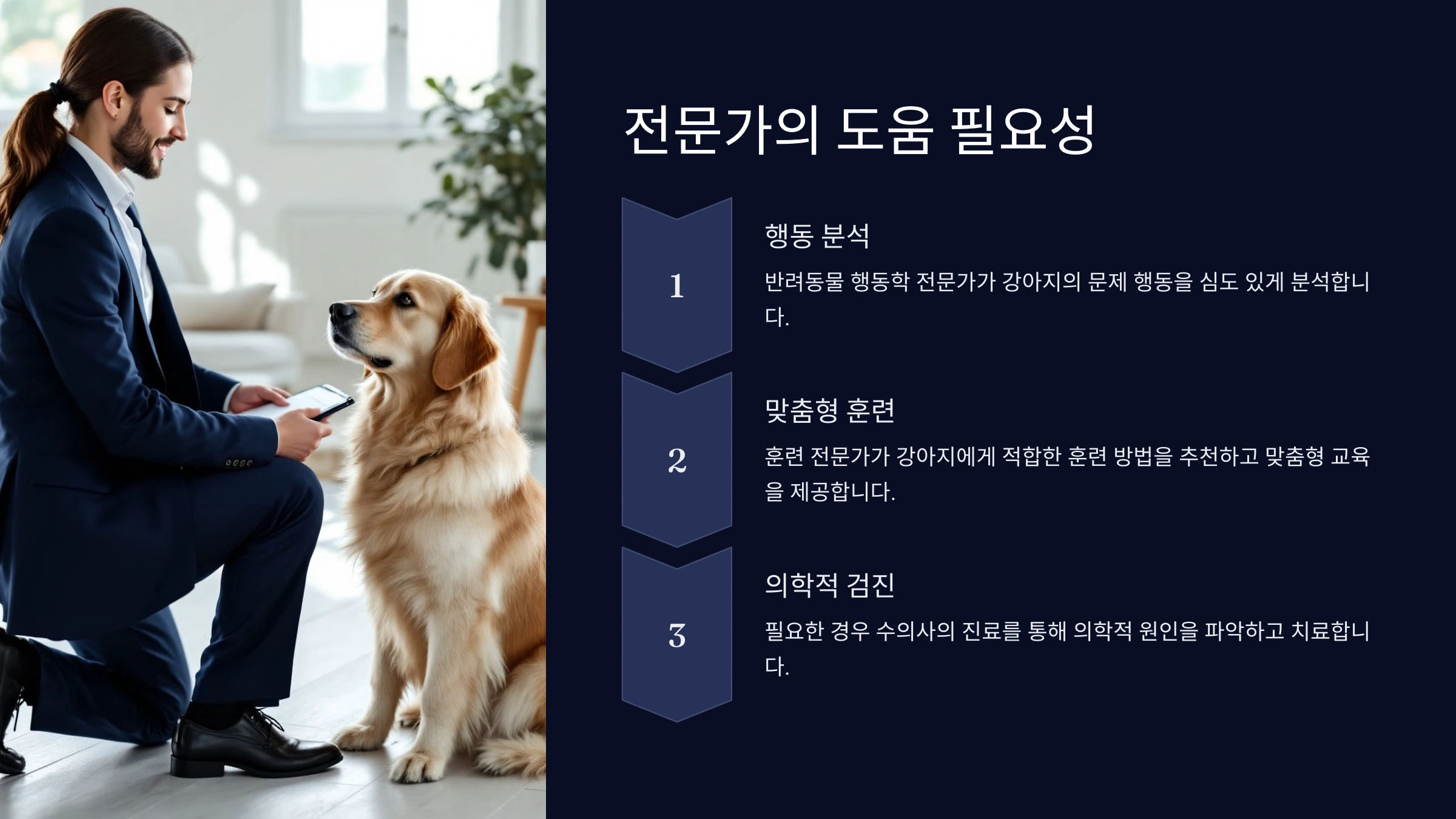 전문가의 도움 필요성

1

행동 분석

반려동물 행동학 전문가가 강아지의 문제 행동을 심도 있게 분석합니다.

2

맞춤형 훈련

훈련 전문가가 강아지에게 적합한 훈련 방법을 추천하고 맞춤형 교육을 제공합니다.

3

의학적 검진

필요한 경우 수의사의 진료를 통해 의학적 원인을 파악하고 치료합니다.